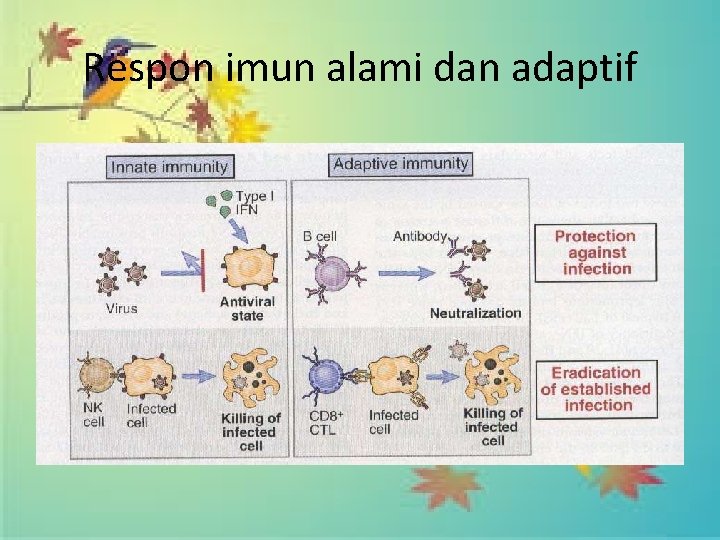 Respon imun alami dan adaptif

Innate immunity

Type I IFN

Virus

Antiviral state

NK cell

Infected cell

Killing of infected cell

Adaptive immunity

B cell

Antibody

Neutralization

CD8+ CTL

Infected cell

Killing of infected cell

Protection against infection

Eradication of established infection